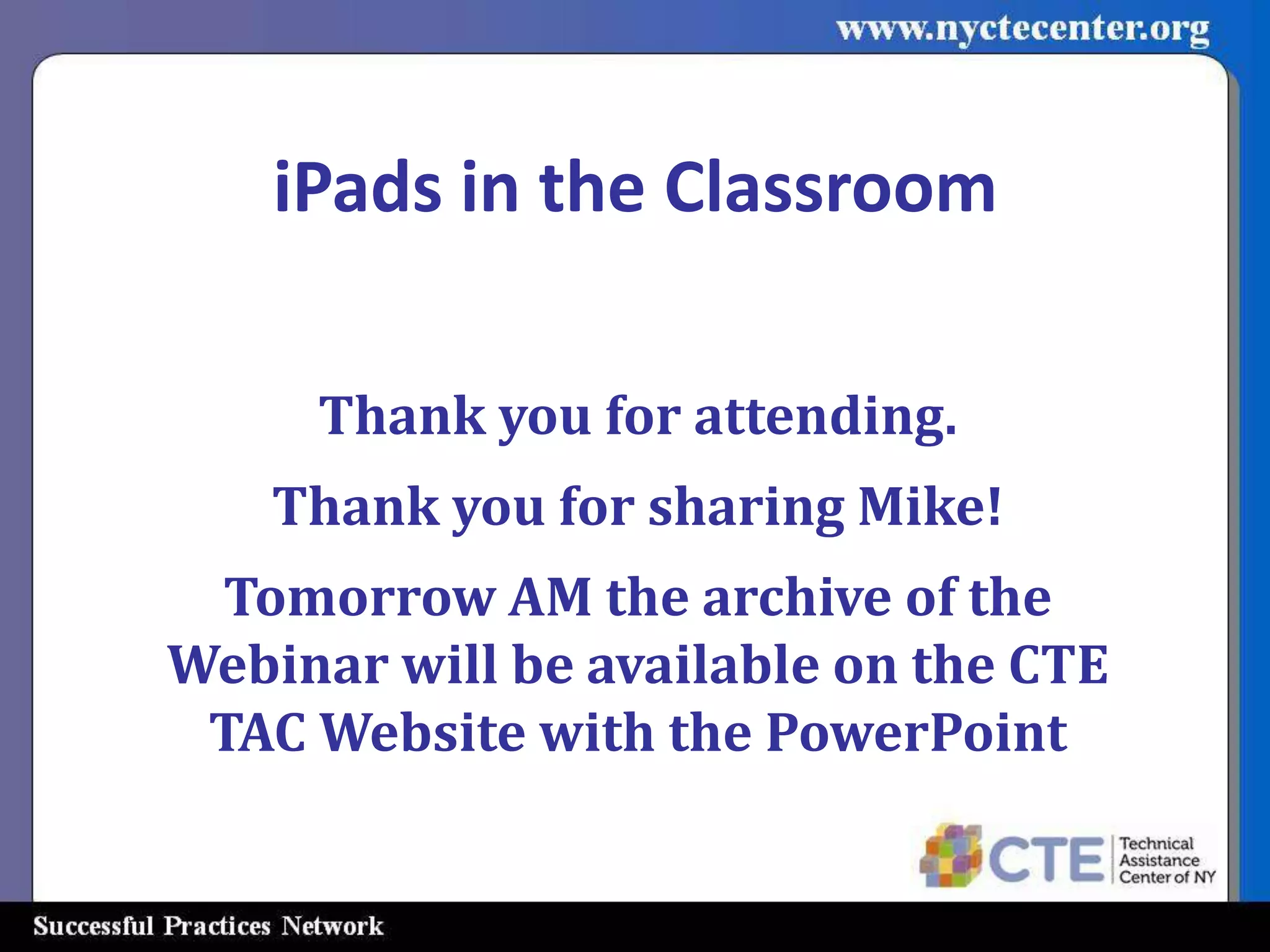 www.nyctecenter.org

iPads in the Classroom

Thank you for attending.

Thank you for sharing Mike!

Tomorrow AM the archive of the Webinar will be available on the CTE TAC Website with the PowerPoint

CTE Technical Assistance Center of NY

Successful Practices Network